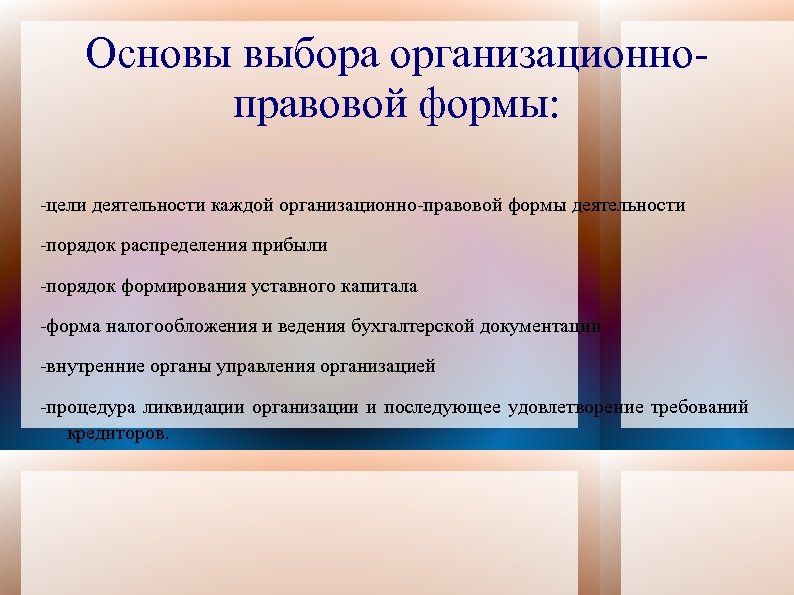 Основы выбора организационно-правовой формы:

-цели деятельности каждой организационно-правовой формы деятельности

-порядок распределения прибыли

-порядок формирования уставного капитала

-форма налогообложения и ведения бухгалтерской документации

-внутренние органы управления организацией

-процедура ликвидации организации и последующее удовлетворение требований кредиторов.